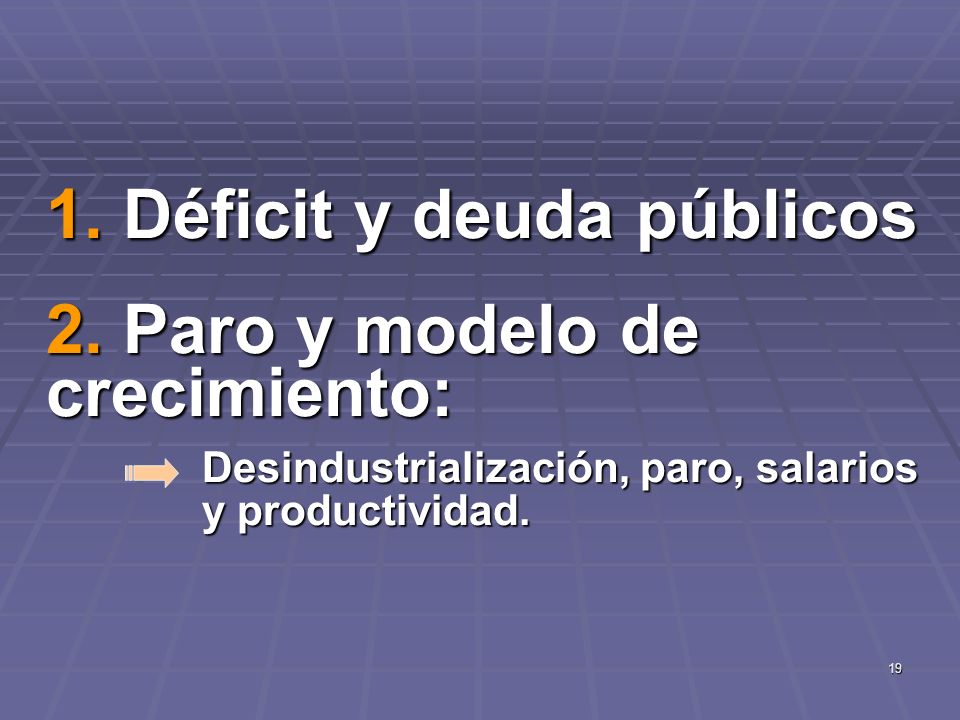 1. Déficit y deuda públicos

2. Paro y modelo de crecimiento:

Desindustrialización, paro, salarios y productividad.

19